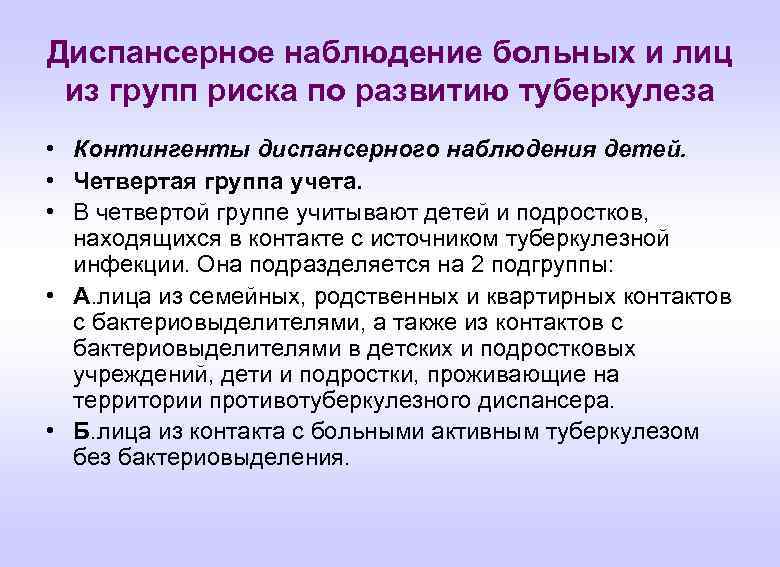 Диспансерное наблюдение больных и лиц из групп риска по развитию туберкулеза

• Контингенты диспансерного наблюдения детей.
• Четвертая группа учета.
• В четвертой группе учитывают детей и подростков, находящихся в контакте с источником туберкулезной инфекции. Она подразделяется на 2 подгруппы:
• А.лица из семейных, родственных и квартирных контактов с бактериовыделителями, а также из контактов с бактериовыделителями в детских и подростковых учреждений, дети и подростки, проживающие на территории противотуберкулезного диспансера.
• Б.лица из контакта с больными активным туберкулезом без бактериовыделения.